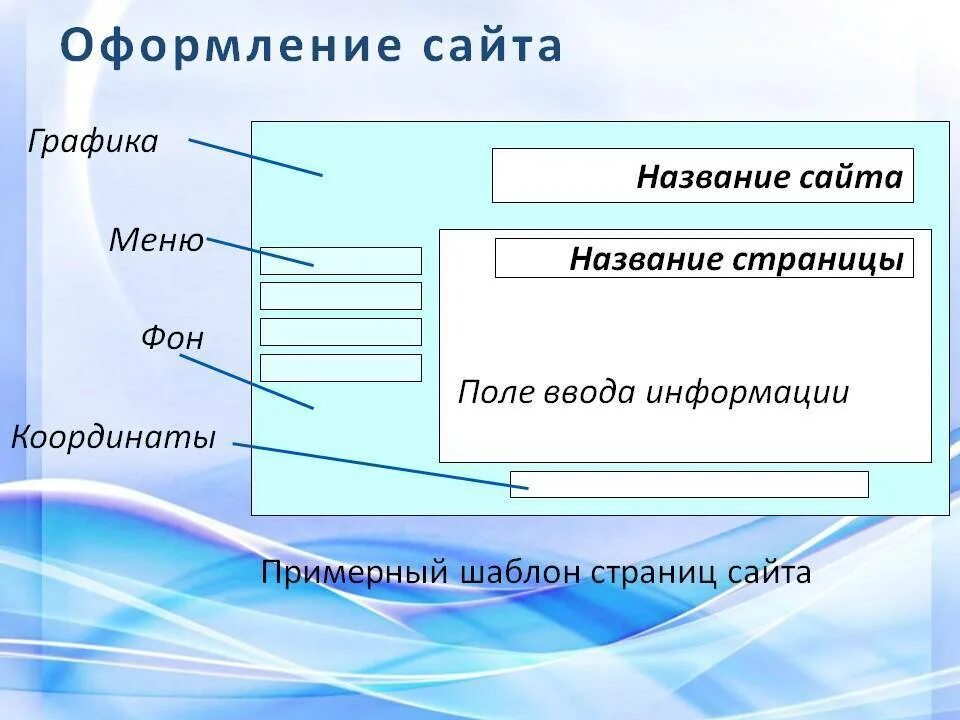 Оформление сайта

Графика

Название сайта

Меню

Название страницы

Фон

Поле ввода информации

Координаты

Примерный шаблон страниц сайта